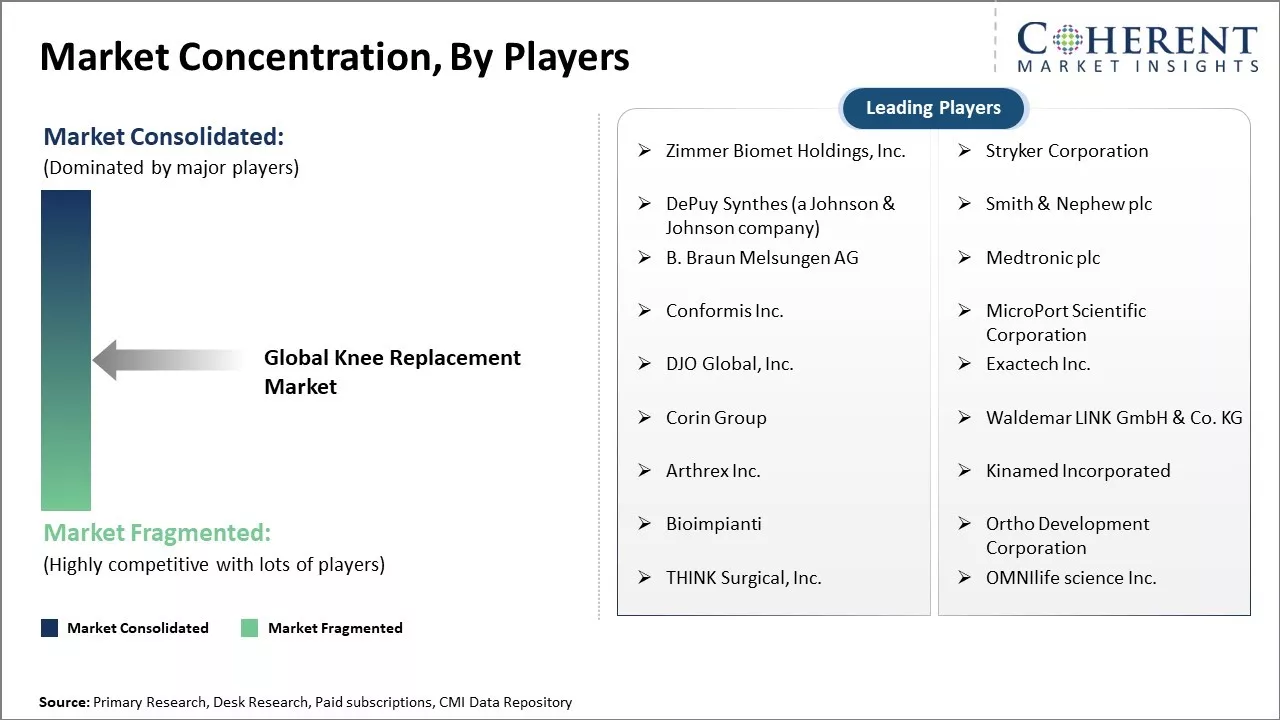 Market Concentration, By Players

COHERENT
MARKET INSIGHTS

Market Consolidated:
(Dominated by major players)

Global Knee Replacement Market

Market Fragmented:
(Highly competitive with lots of players)

Market Consolidated
Market Fragmented

Leading Players

➢ Zimmer Biomet Holdings, Inc.
➢ DePuy Synthes (a Johnson & Johnson company)
➢ B. Braun Melsungen AG
➢ Conformis Inc.
➢ DJO Global, Inc.
➢ Corin Group
➢ Arthrex Inc.
➢ Bioimpianti
➢ THINK Surgical, Inc.

➢ Stryker Corporation
➢ Smith & Nephew plc
➢ Medtronic plc
➢ MicroPort Scientific Corporation
➢ Exactech Inc.
➢ Waldemar LINK GmbH & Co. KG
➢ Kinamed Incorporated
➢ Ortho Development Corporation
➢ OMNIlife science Inc.

Source: Primary Research, Desk Research, Paid subscriptions, CMI Data Repository